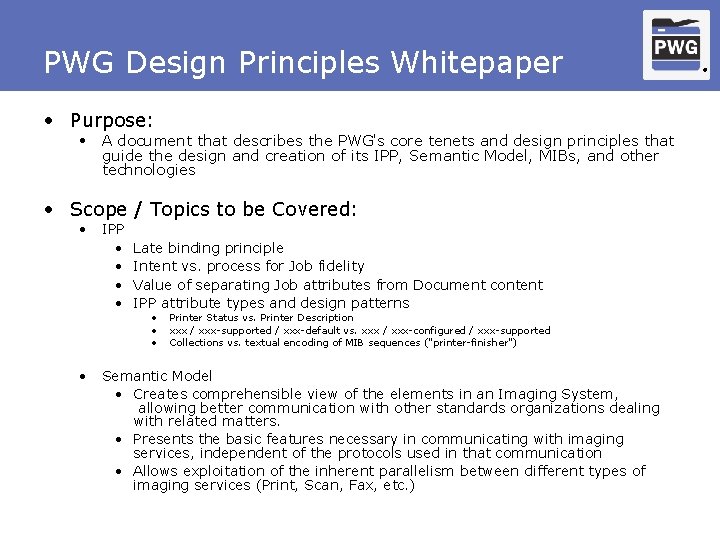 PWG Design Principles Whitepaper

PWG

• Purpose:
  • A document that describes the PWG's core tenets and design principles that guide the design and creation of its IPP, Semantic Model, MIBs, and other technologies

• Scope / Topics to be Covered:
  • IPP
    • Late binding principle
    • Intent vs. process for Job fidelity
    • Value of separating Job attributes from Document content
    • IPP attribute types and design patterns
      • Printer Status vs. Printer Description
      • xxx / xxx-supported / xxx-default vs. xxx / xxx-configured / xxx-supported
      • Collections vs. textual encoding of MIB sequences ("printer-finisher")

  • Semantic Model
    • Creates comprehensible view of the elements in an Imaging System, allowing better communication with other standards organizations dealing with related matters.
    • Presents the basic features necessary in communicating with imaging services, independent of the protocols used in that communication
    • Allows exploitation of the inherent parallelism between different types of imaging services (Print, Scan, Fax, etc.)